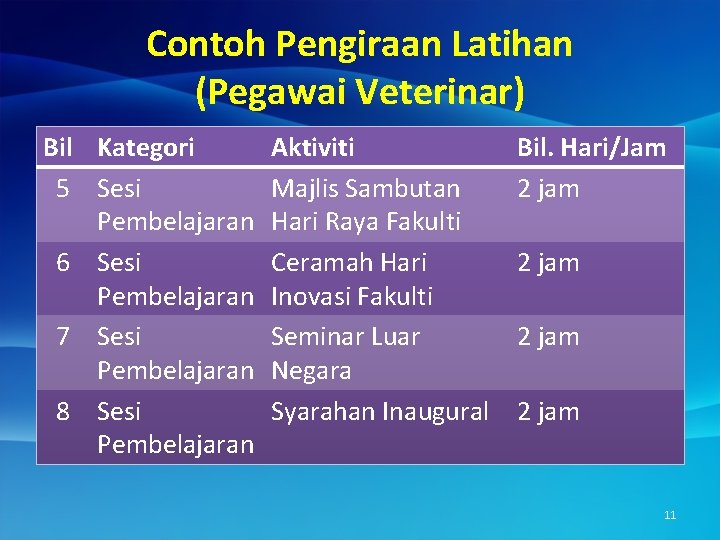 Contoh Pengiraan Latihan (Pegawai Veterinar)

| Bil | Kategori | Aktiviti | Bil. Hari/Jam |
|---|---|---|---|
| 5 | Sesi Pembelajaran | Majlis Sambutan Hari Raya Fakulti | 2 jam |
| 6 | Sesi Pembelajaran | Ceramah Hari Inovasi Fakulti | 2 jam |
| 7 | Sesi Pembelajaran | Seminar Luar Negara | 2 jam |
| 8 | Sesi Pembelajaran | Syarahan Inaugural | 2 jam |

11